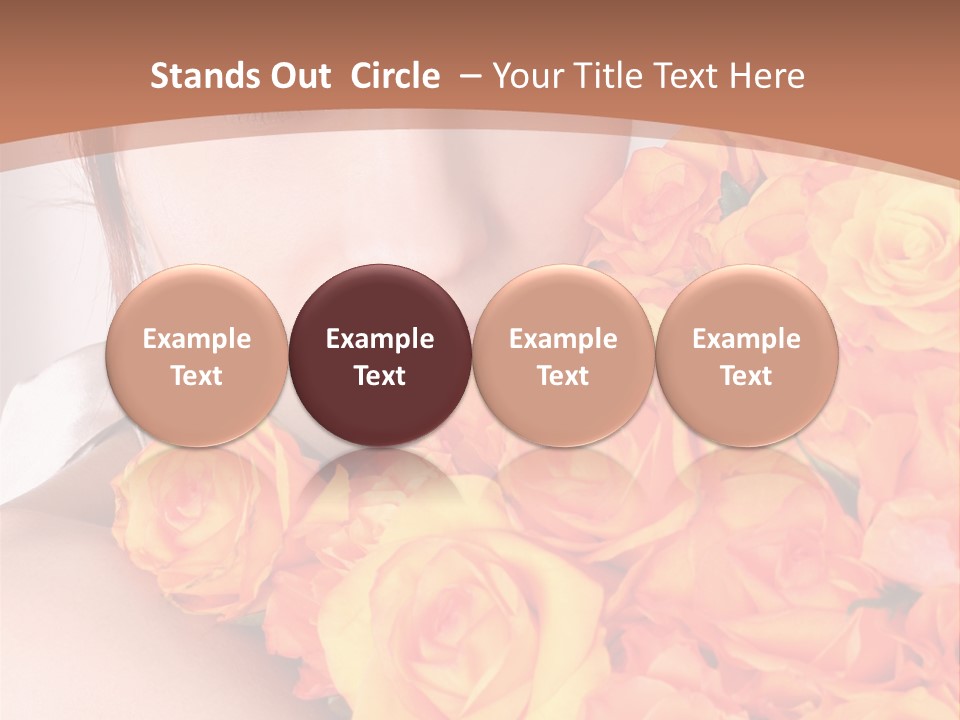 Stands Out Circle – Your Title Text Here

Example Text

Example Text

Example Text

Example Text